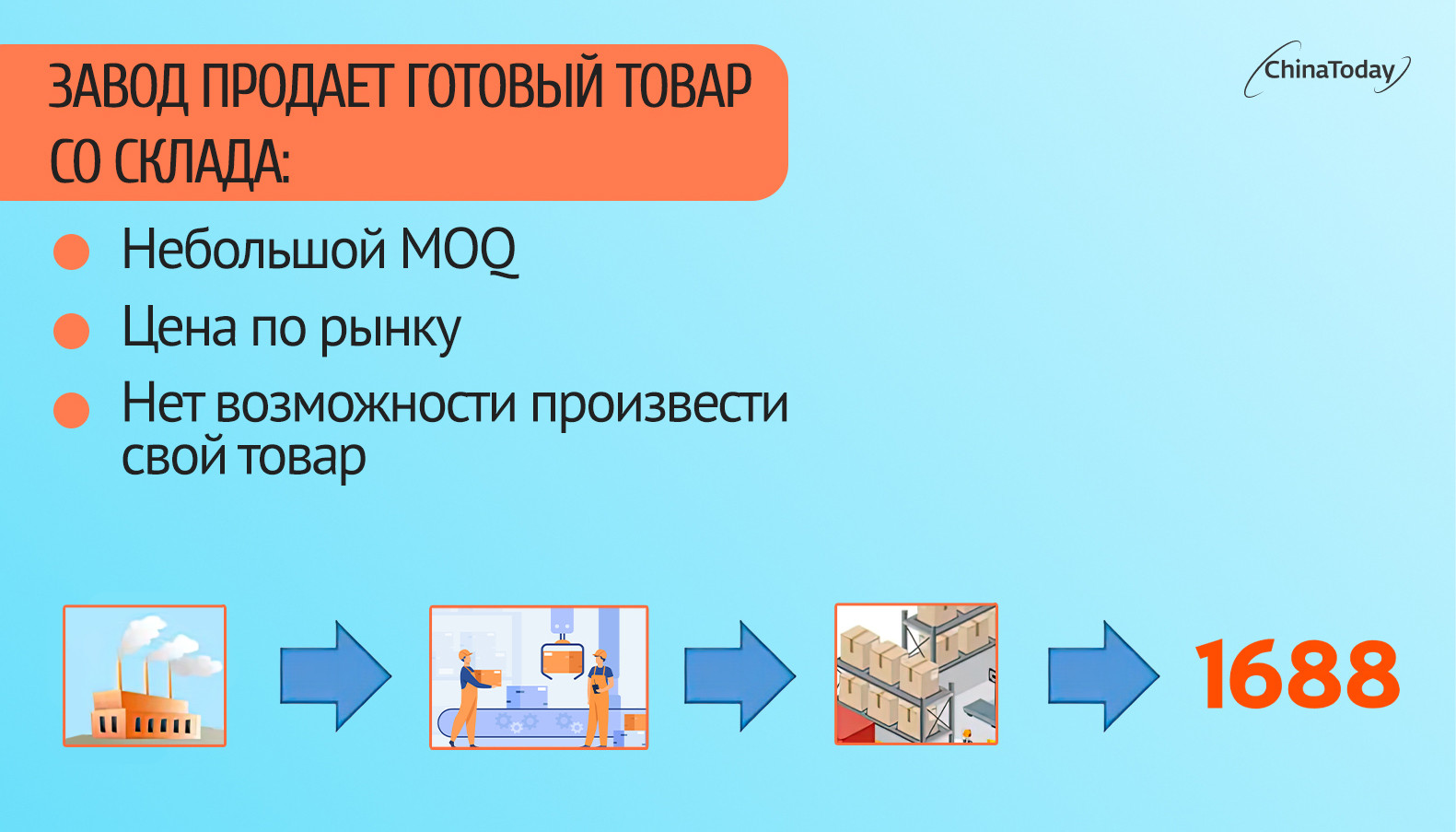 ЗАВОД ПРОДАЕТ ГОТОВЫЙ ТОВАР СО СКЛАДА:

ChinaToday

Небольшой MOQ

Цена по рынку

Нет возможности произвести свой товар

1688